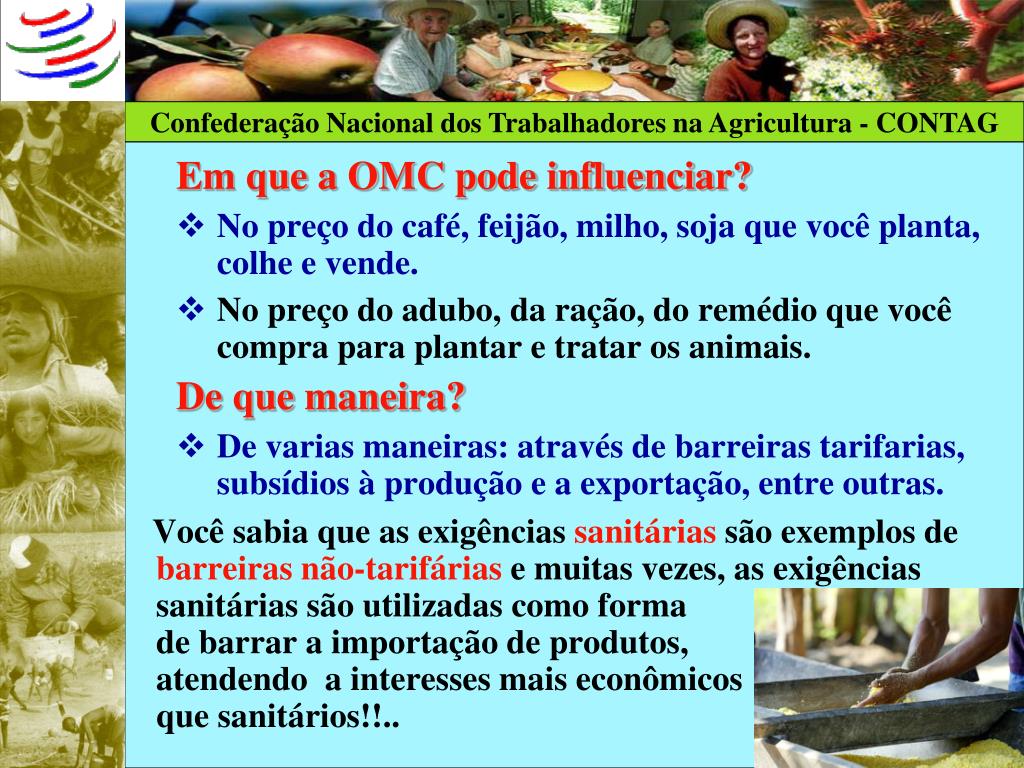 Confederação Nacional dos Trabalhadores na Agricultura - CONTAG

Em que a OMC pode influenciar?

❖ No preço do café, feijão, milho, soja que você planta, colhe e vende.

❖ No preço do adubo, da ração, do remédio que você compra para plantar e tratar os animais.

De que maneira?

❖ De varias maneiras: através de barreiras tarifarias, subsídios à produção e a exportação, entre outras.

Você sabia que as exigências sanitárias são exemplos de barreiras não-tarifárias e muitas vezes, as exigências sanitárias são utilizadas como forma de barrar a importação de produtos, atendendo a interesses mais econômicos que sanitários!!..